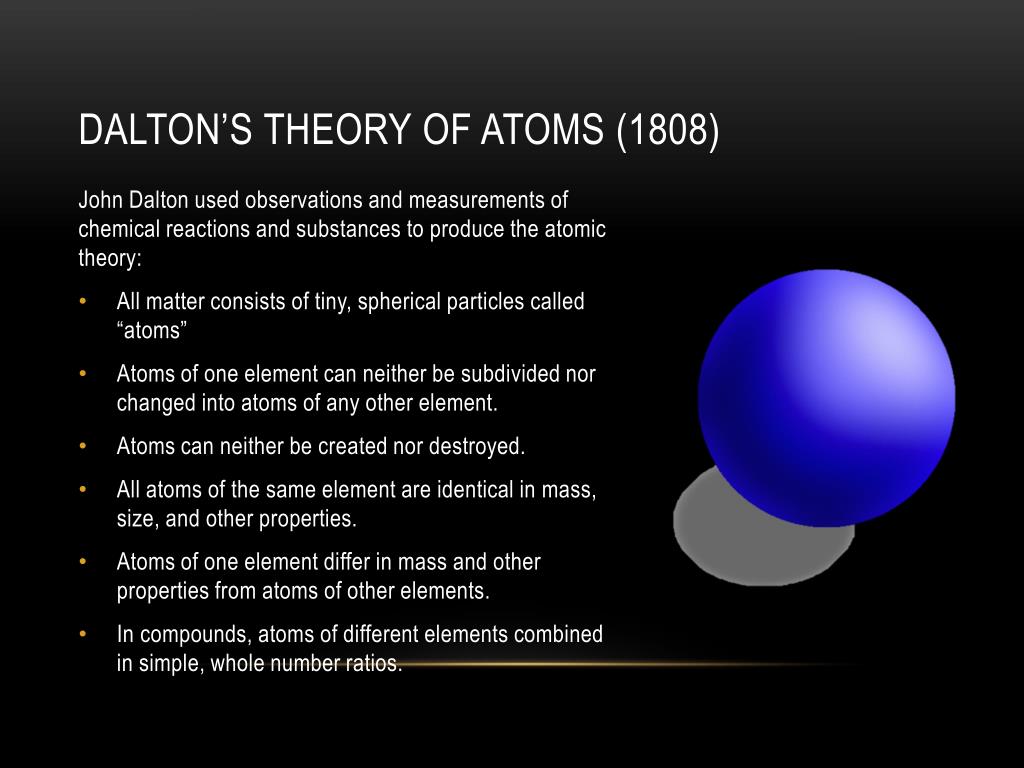 DALTON'S THEORY OF ATOMS (1808)

John Dalton used observations and measurements of chemical reactions and substances to produce the atomic theory:

• All matter consists of tiny, spherical particles called "atoms"

• Atoms of one element can neither be subdivided nor changed into atoms of any other element.

• Atoms can neither be created nor destroyed.

• All atoms of the same element are identical in mass, size, and other properties.

• Atoms of one element differ in mass and other properties from atoms of other elements.

• In compounds, atoms of different elements combined in simple, whole number ratios.